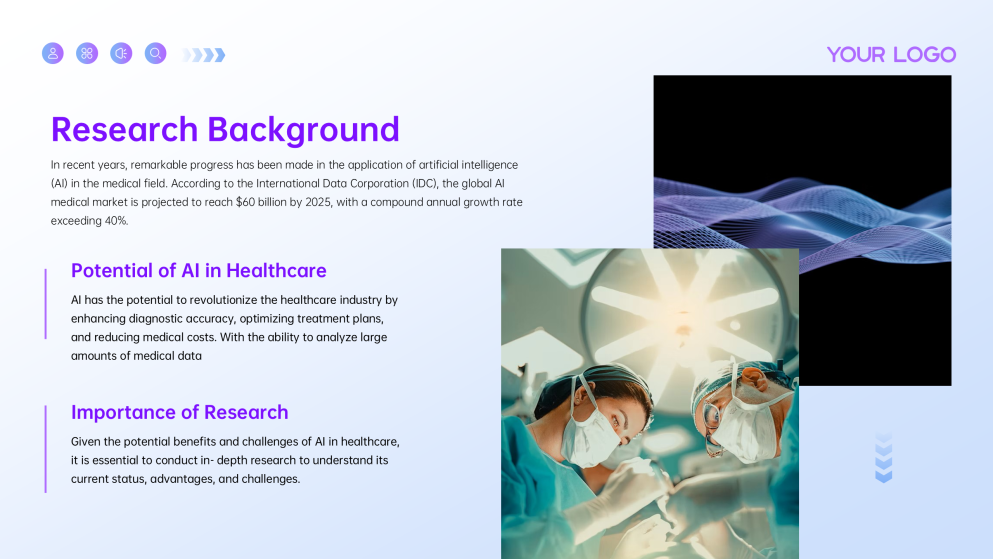 YOUR LOGO

Research Background

In recent years, remarkable progress has been made in the application of artificial intelligence (AI) in the medical field. According to the International Data Corporation (IDC), the global AI medical market is projected to reach $60 billion by 2025, with a compound annual growth rate exceeding 40%.

Potential of AI in Healthcare

AI has the potential to revolutionize the healthcare industry by enhancing diagnostic accuracy, optimizing treatment plans, and reducing medical costs. With the ability to analyze large amounts of medical data

Importance of Research

Given the potential benefits and challenges of AI in healthcare, it is essential to conduct in- depth research to understand its current status, advantages, and challenges.